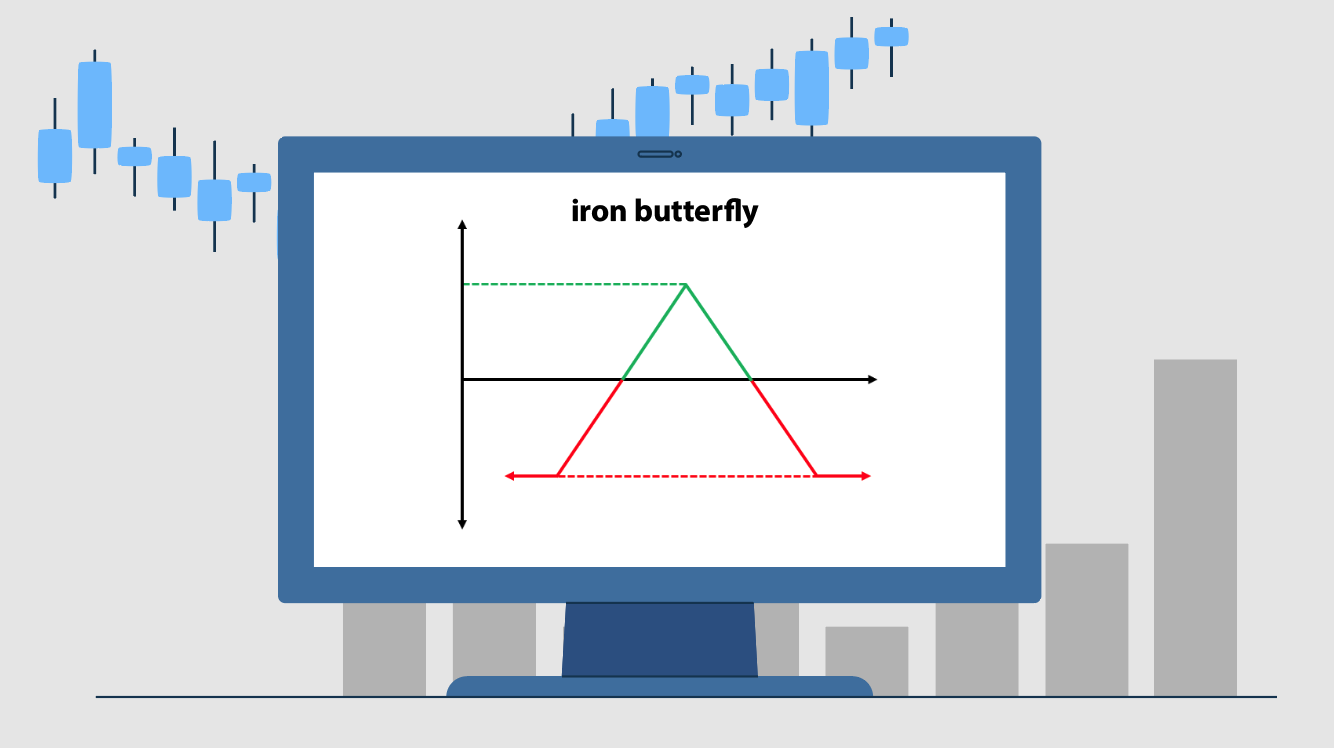 iron butterfly